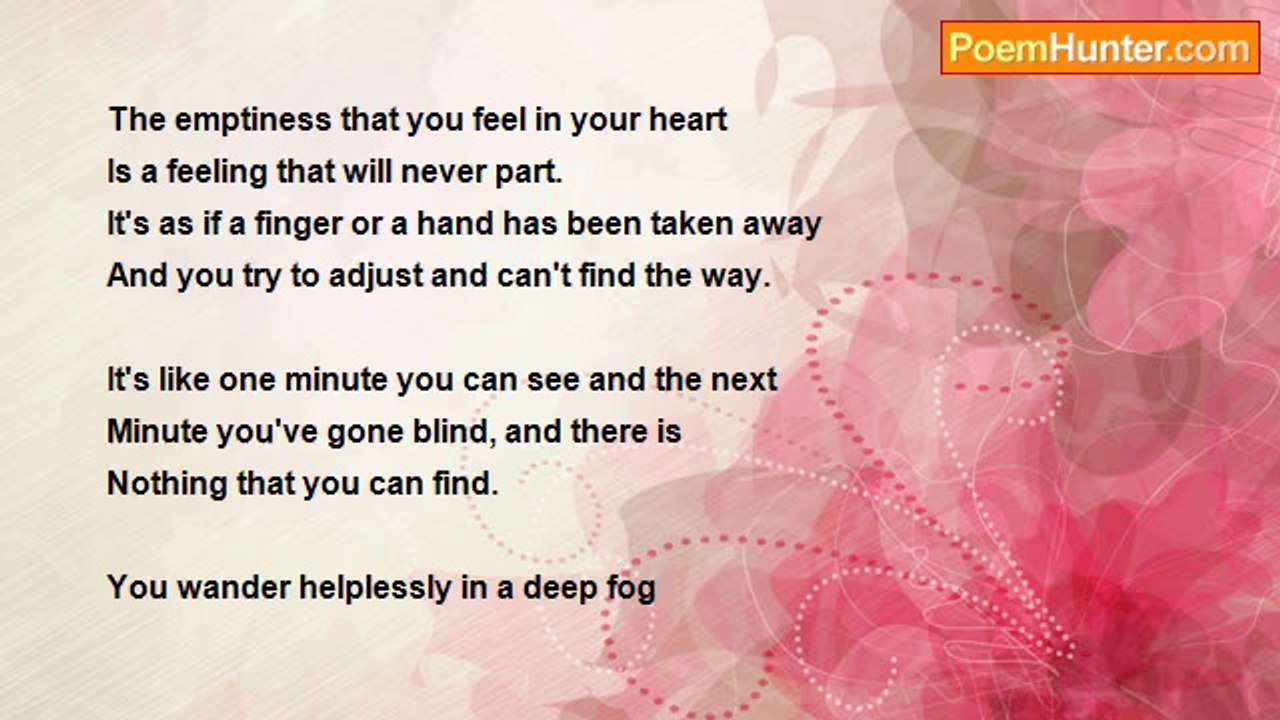 PoemHunter.com

The emptiness that you feel in your heart
Is a feeling that will never part.
It's as if a finger or a hand has been taken away
And you try to adjust and can't find the way.

It's like one minute you can see and the next
Minute you've gone blind, and there is
Nothing that you can find.

You wander helplessly in a deep fog